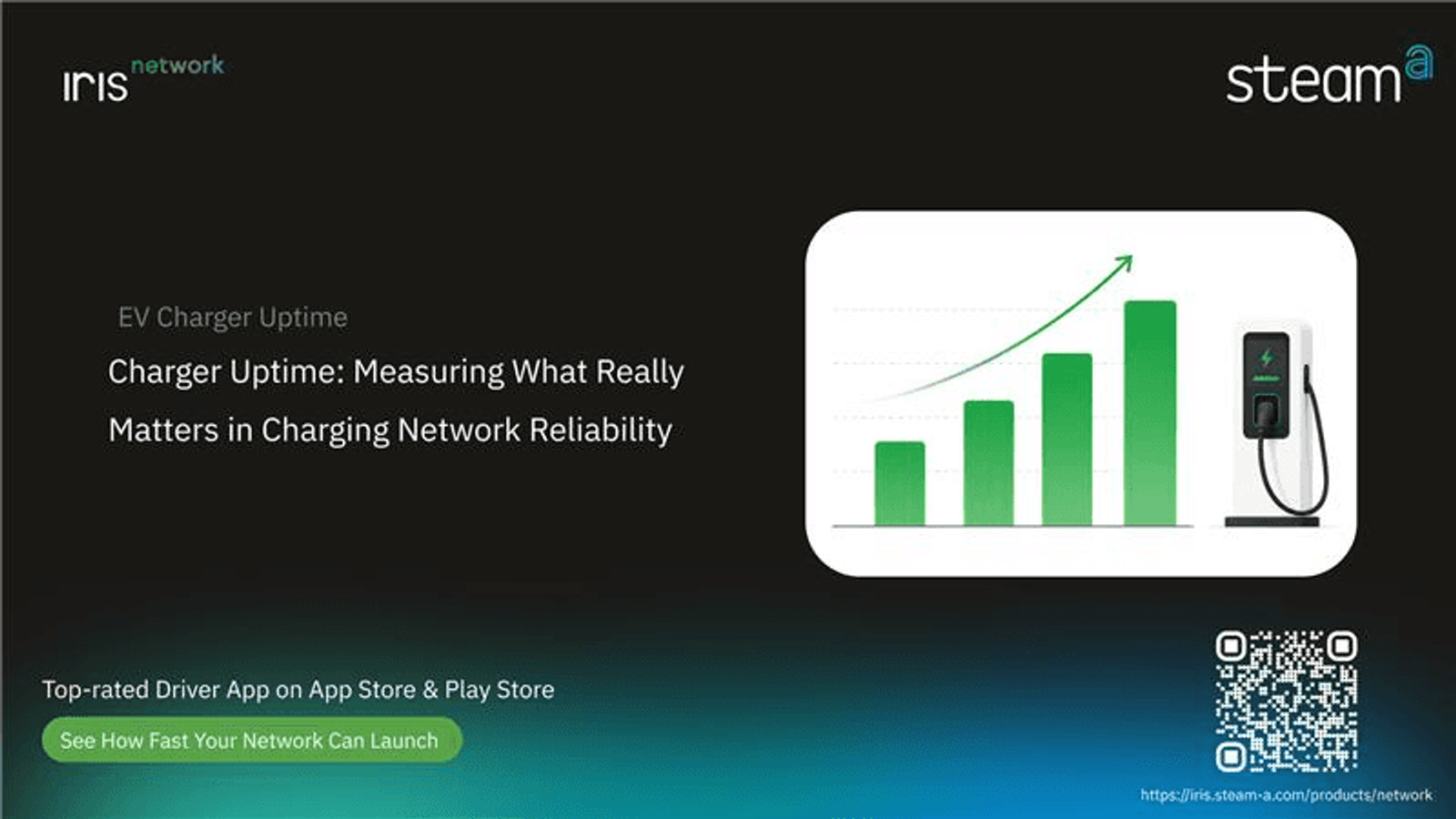 iris network

steam a

EV Charger Uptime

Charger Uptime: Measuring What Really Matters in Charging Network Reliability

Top-rated Driver App on App Store & Play Store

See How Fast Your Network Can Launch

https://iris.steam-a.com/products/network